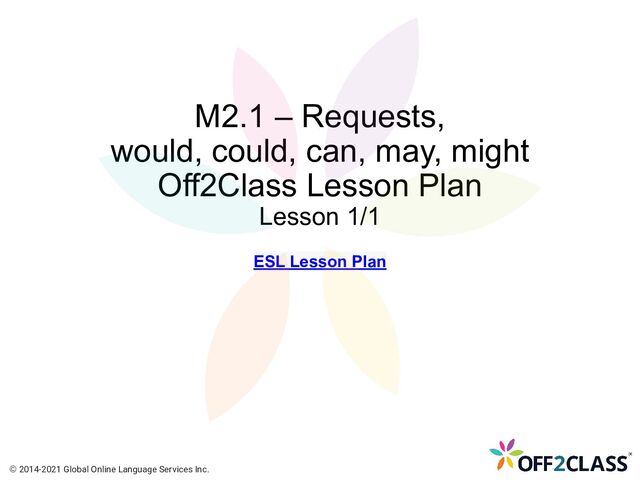 M2.1 – Requests,
would, could, can, may, might
Off2Class Lesson Plan
Lesson 1/1

ESL Lesson Plan

© 2014-2021 Global Online Language Services Inc.

OFF2CLASS™